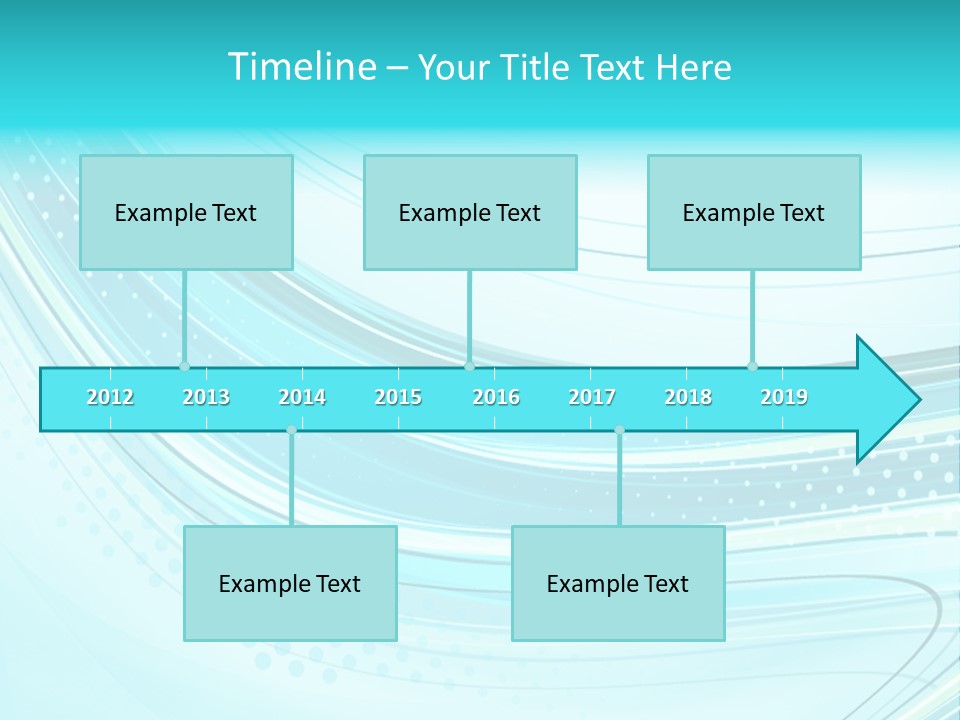 Timeline – Your Title Text Here

Example Text

Example Text

Example Text

2012 2013 2014 2015 2016 2017 2018 2019

Example Text

Example Text